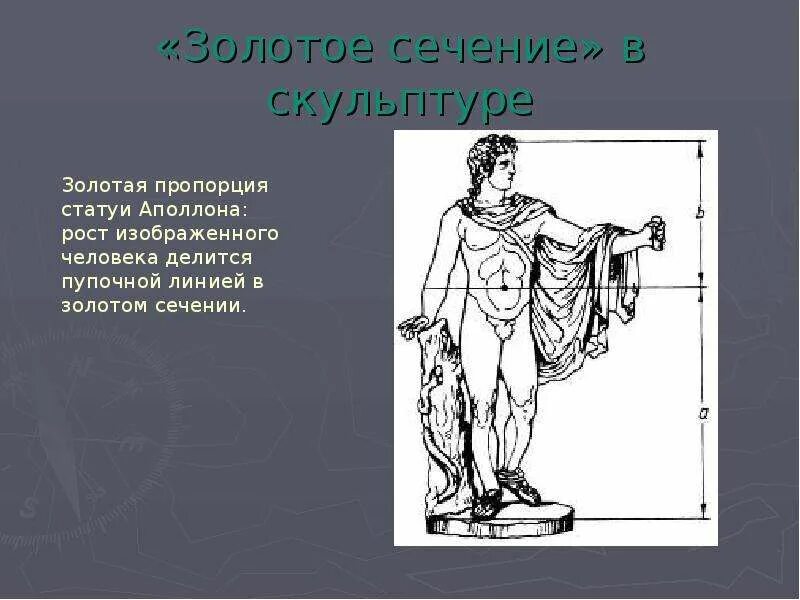 «Золотое сечение» в скульптуре

Золотая пропорция статуи Аполлона: рост изображенного человека делится пупочной линией в золотом сечении.

b

a